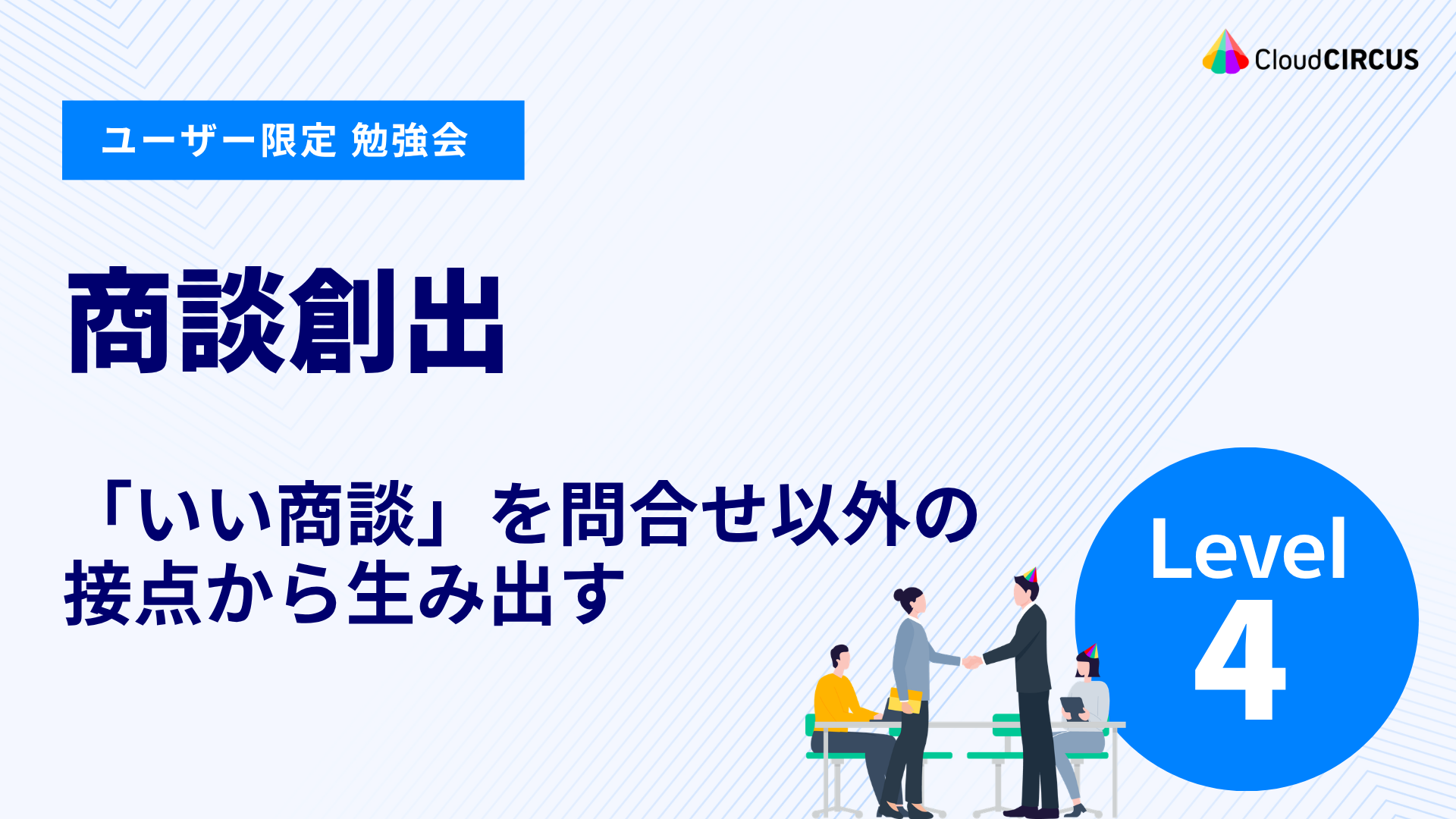 CloudCIRCUS

ユーザー限定 勉強会

商談創出

「いい商談」を問合せ以外の接点から生み出す

Level 4